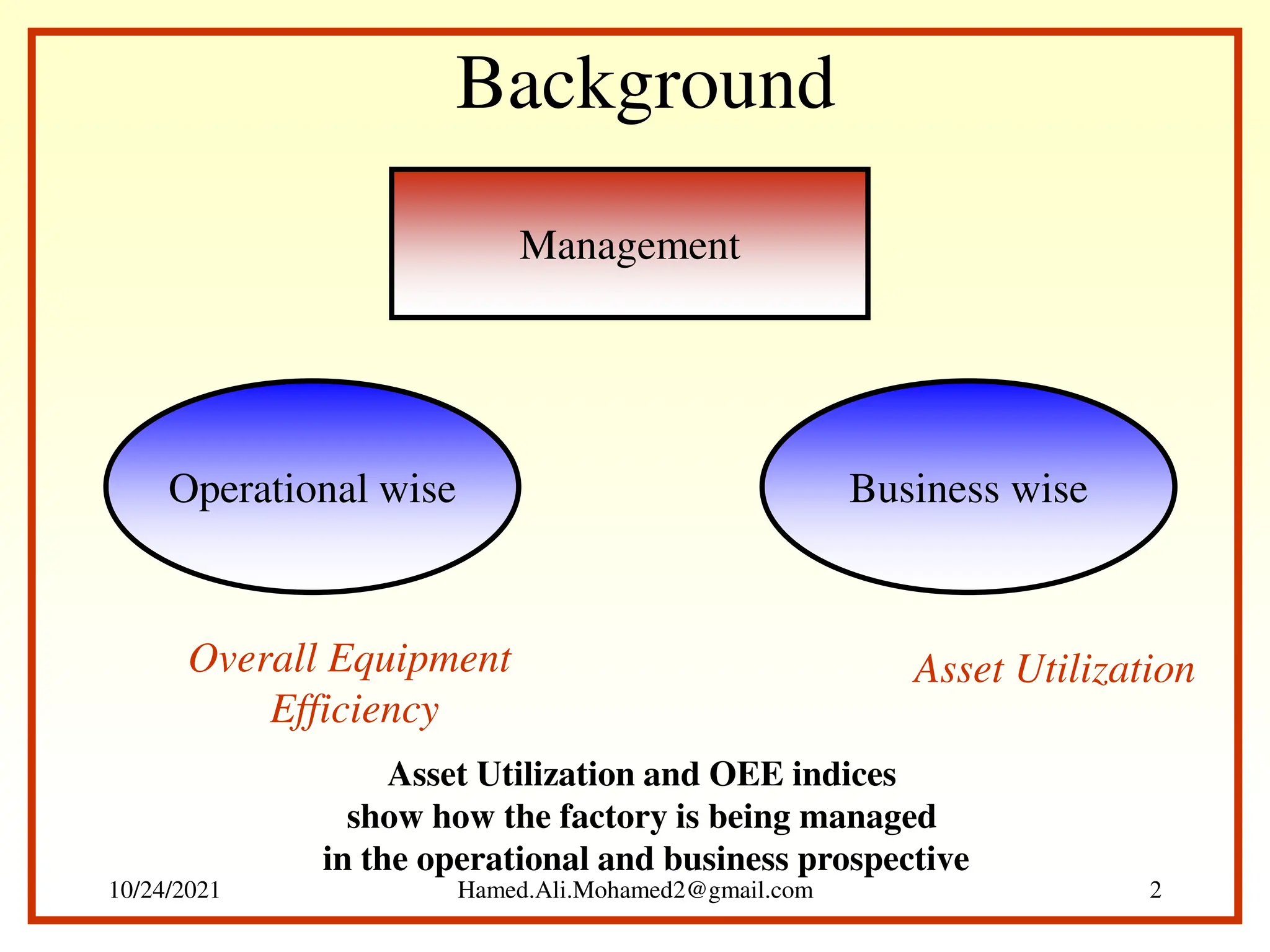 Background

Management

Operational wise

Business wise

Overall Equipment Efficiency

Asset Utilization

Asset Utilization and OEE indices show how the factory is being managed in the operational and business prospective

10/24/2021

Hamed.Ali.Mohamed2@gmail.com

2